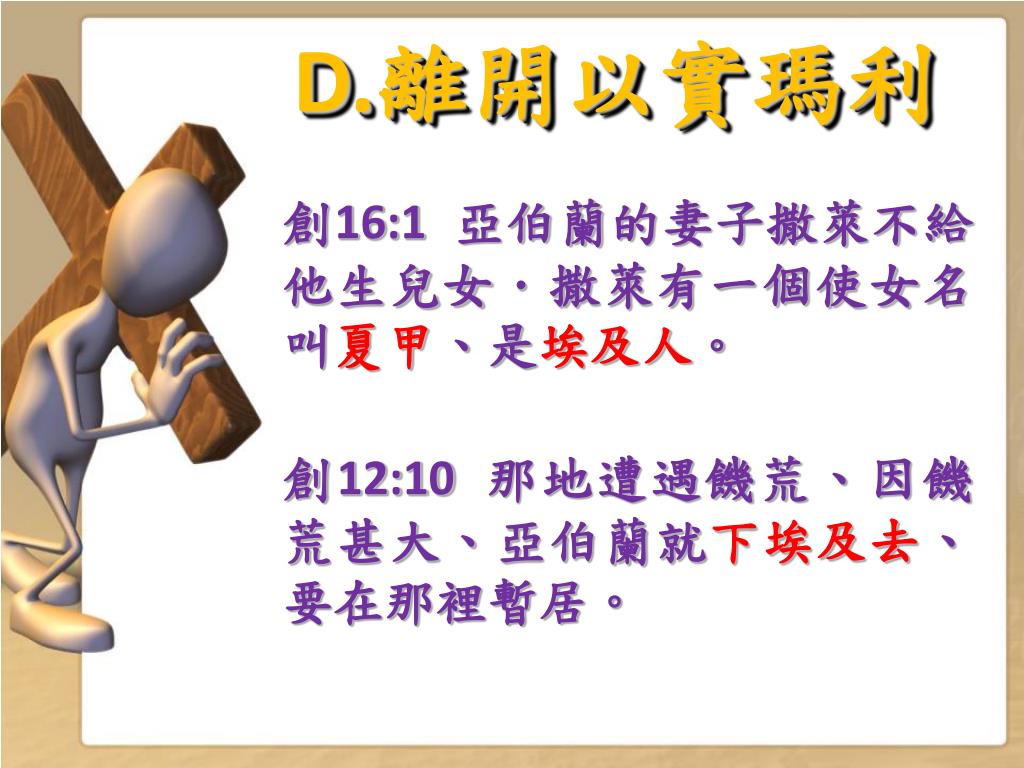 D.離開以實瑪利

創16:1 亞伯蘭的妻子撒萊不給他生兒女．撒萊有一個使女名叫夏甲、是埃及人。

創12:10 那地遭遇饑荒、因饑荒甚大、亞伯蘭就下埃及去、要在那裡暫居。